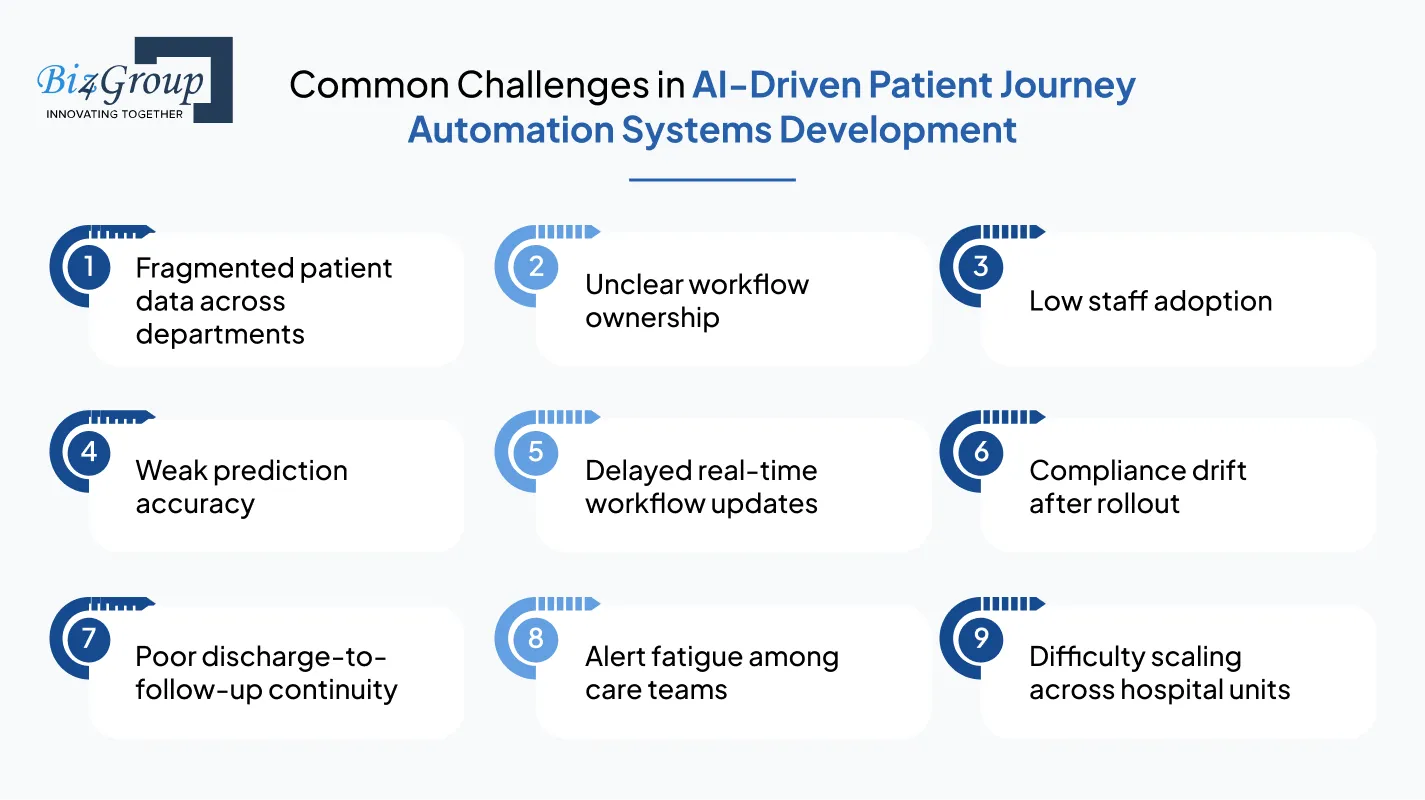 Biz4Group
INNOVATING TOGETHER

Common Challenges in AI-Driven Patient Journey Automation Systems Development

1 Fragmented patient data across departments

2 Unclear workflow ownership

3 Low staff adoption

4 Weak prediction accuracy

5 Delayed real-time workflow updates

6 Compliance drift after rollout

7 Poor discharge-to-follow-up continuity

8 Alert fatigue among care teams

9 Difficulty scaling across hospital units